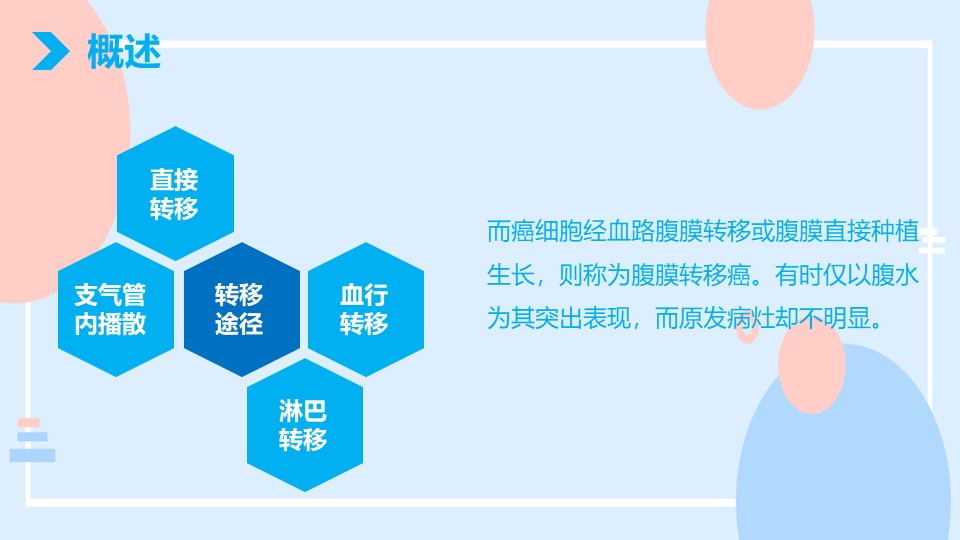 概述

直接转移

支气管内播散

转移途径

血行转移

淋巴转移

而癌细胞经血路腹膜转移或腹膜直接种植生长，则称为腹膜转移癌。有时仅以腹水为其突出表现，而原发病灶却不明显。